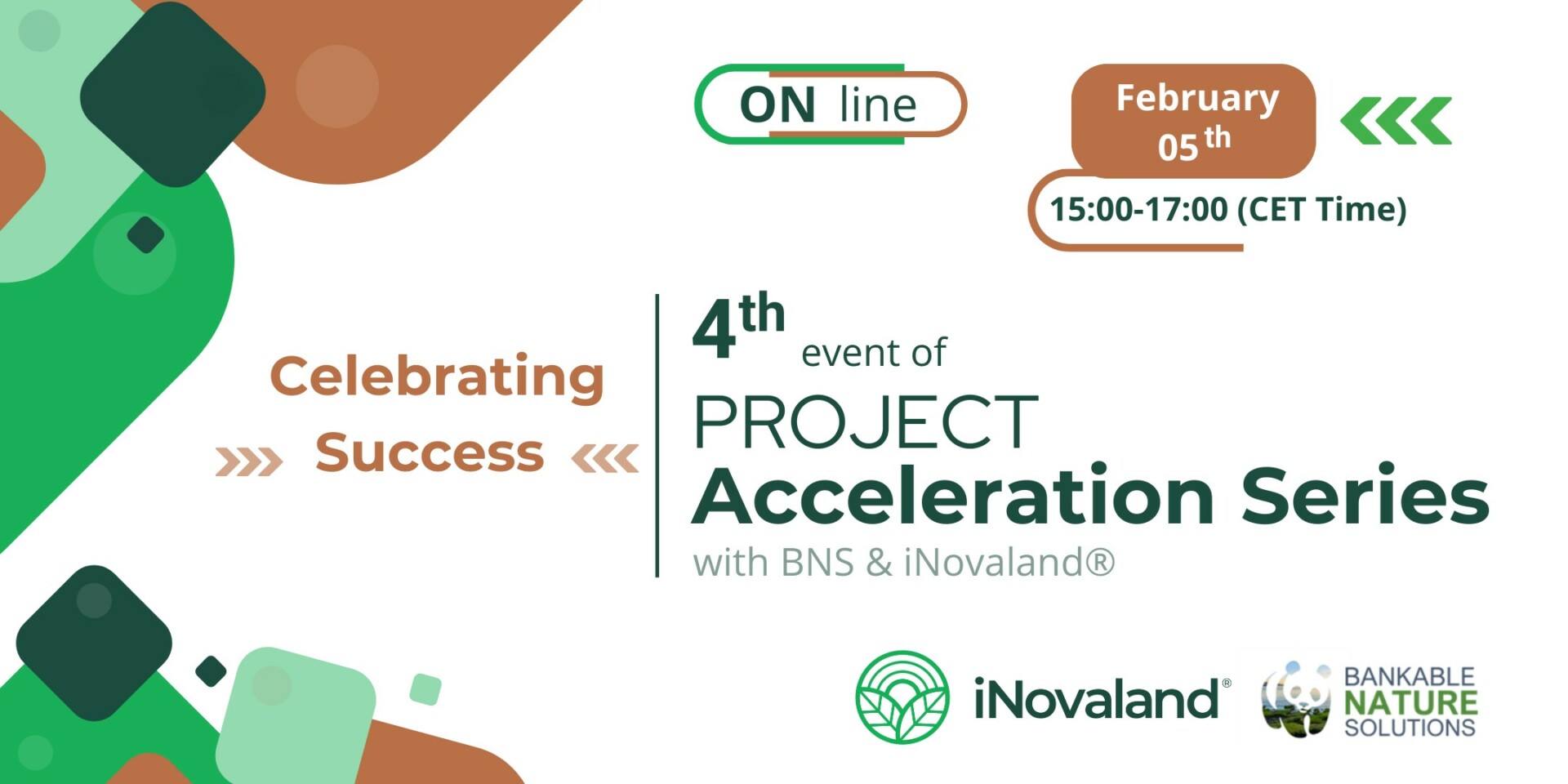 ON line

February 05th

15:00-17:00 (CET Time)

Celebrating Success

4th event of
PROJECT
Acceleration Series
with BNS & iNovaland®

iNovaland®

BANKABLE NATURE SOLUTIONS